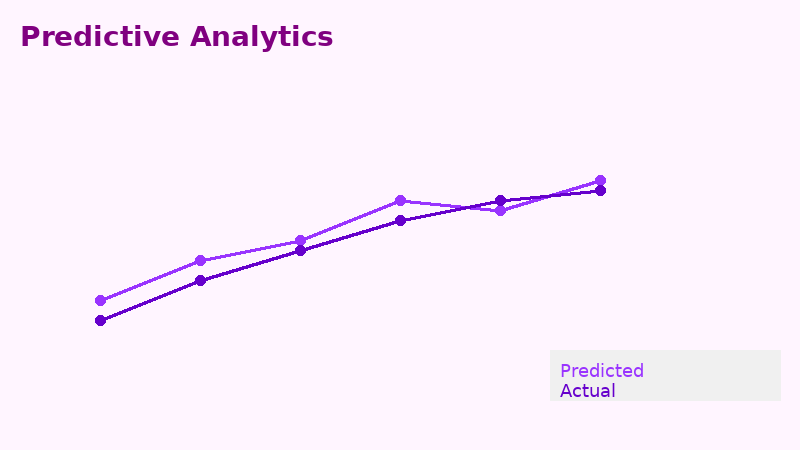 Predictive Analytics

Predicted
Actual